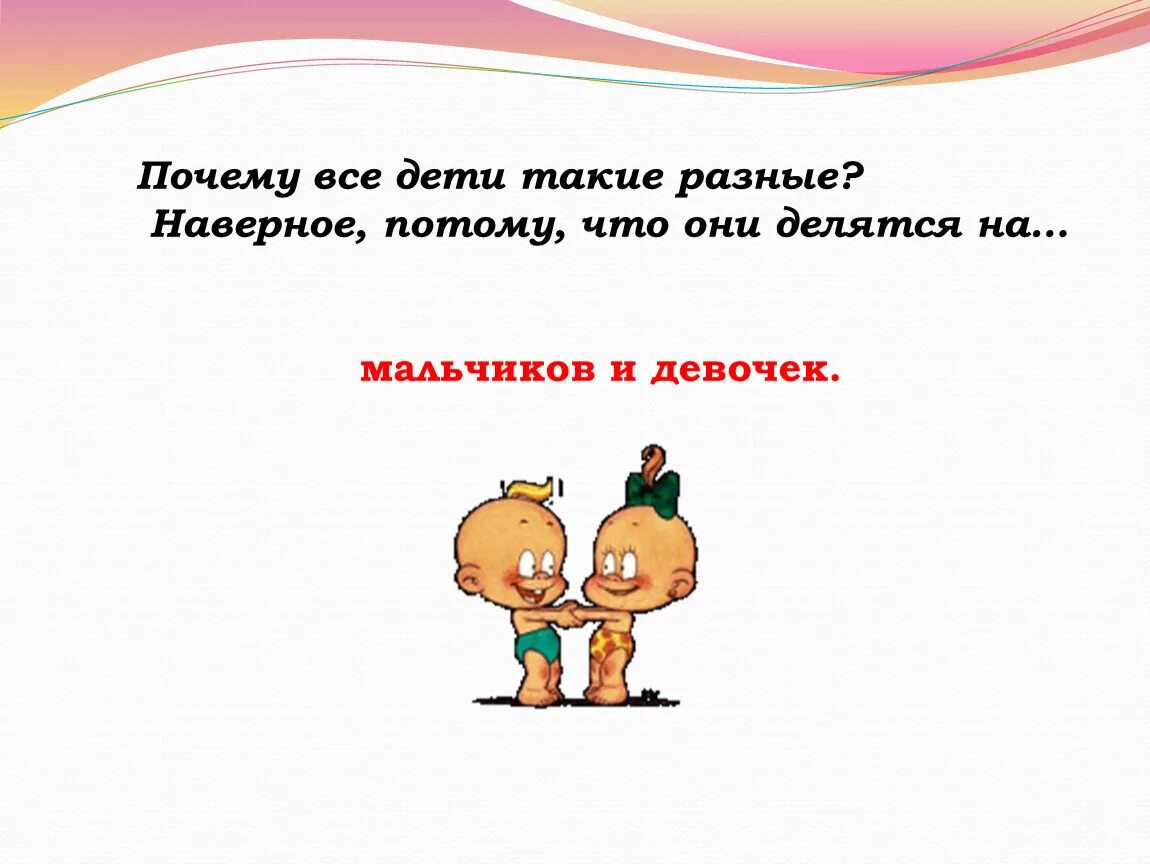 Почему все дети такие разные?
Наверное, потому, что они делятся на…

мальчиков и девочек.